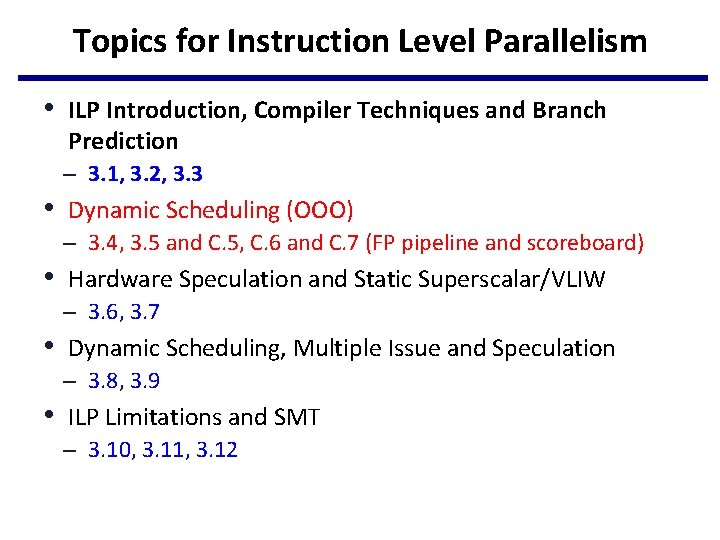 Topics for Instruction Level Parallelism

• ILP Introduction, Compiler Techniques and Branch Prediction
– 3.1, 3.2, 3.3
• Dynamic Scheduling (OOO)
– 3.4, 3.5 and C.5, C.6 and C.7 (FP pipeline and scoreboard)
• Hardware Speculation and Static Superscalar/VLIW
– 3.6, 3.7
• Dynamic Scheduling, Multiple Issue and Speculation
– 3.8, 3.9
• ILP Limitations and SMT
– 3.10, 3.11, 3.12